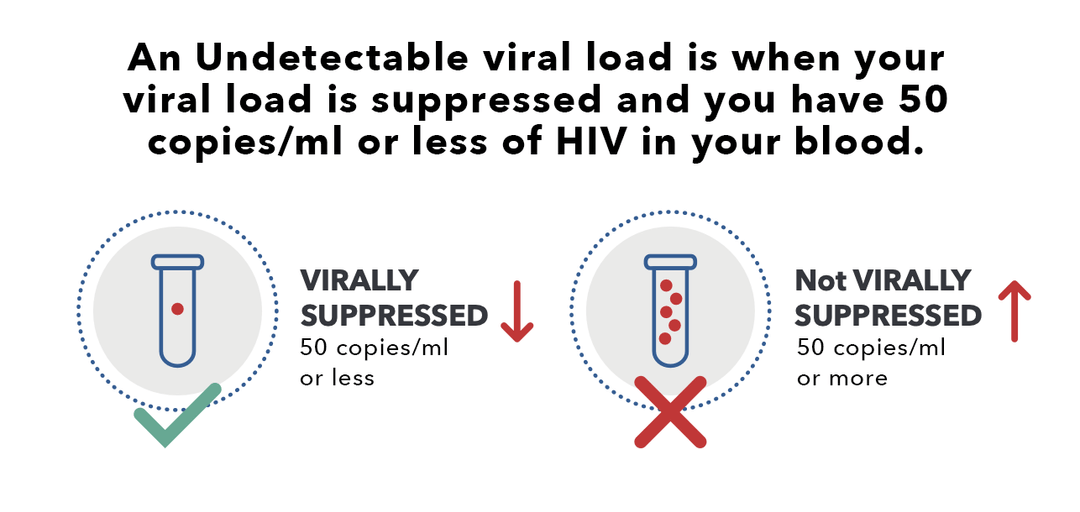 An Undetectable viral load is when your viral load is suppressed and you have 50 copies/ml or less of HIV in your blood.

VIRALLY SUPPRESSED
50 copies/ml or less

Not VIRALLY SUPPRESSED
50 copies/ml or more